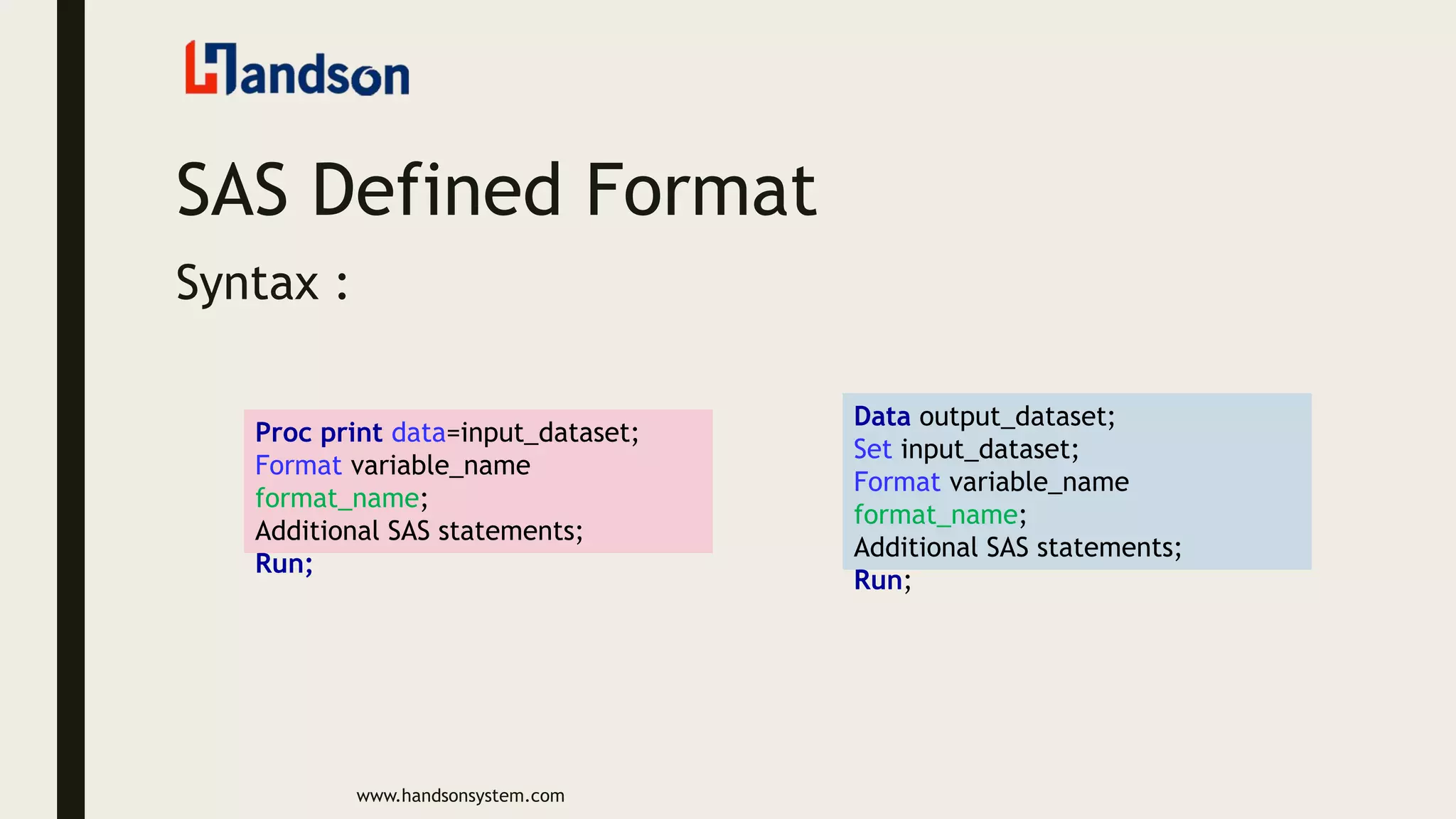 Handson

SAS Defined Format

Syntax :

Proc print data=input_dataset;
Format variable_name format_name;
Additional SAS statements;
Run;

Data output_dataset;
Set input_dataset;
Format variable_name format_name;
Additional SAS statements;
Run;

www.handsonsystem.com